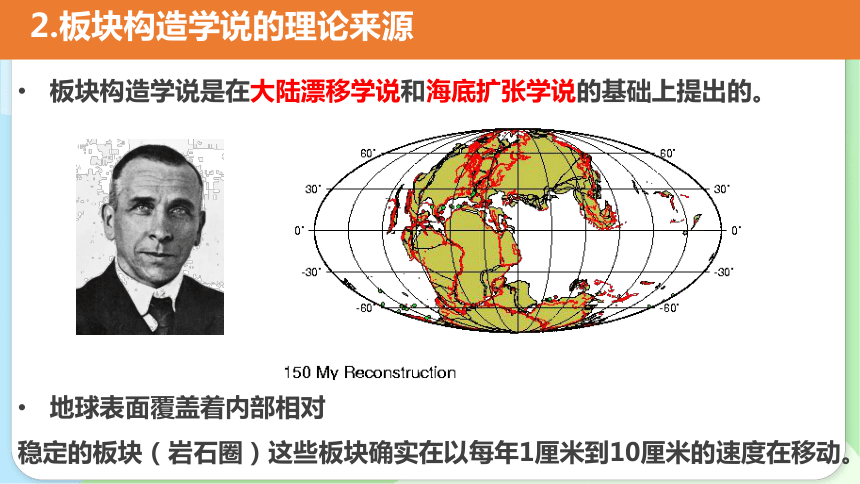 2.板块构造学说的理论来源

• 板块构造学说是在大陆漂移学说和海底扩张学说的基础上提出的。

60°
30°
0°
-30°
-60°
60°
30°
0°
-30°
-60°

150 My Reconstruction

• 地球表面覆盖着内部相对稳定的板块（岩石圈）这些板块确实在以每年1厘米到10厘米的速度在移动。